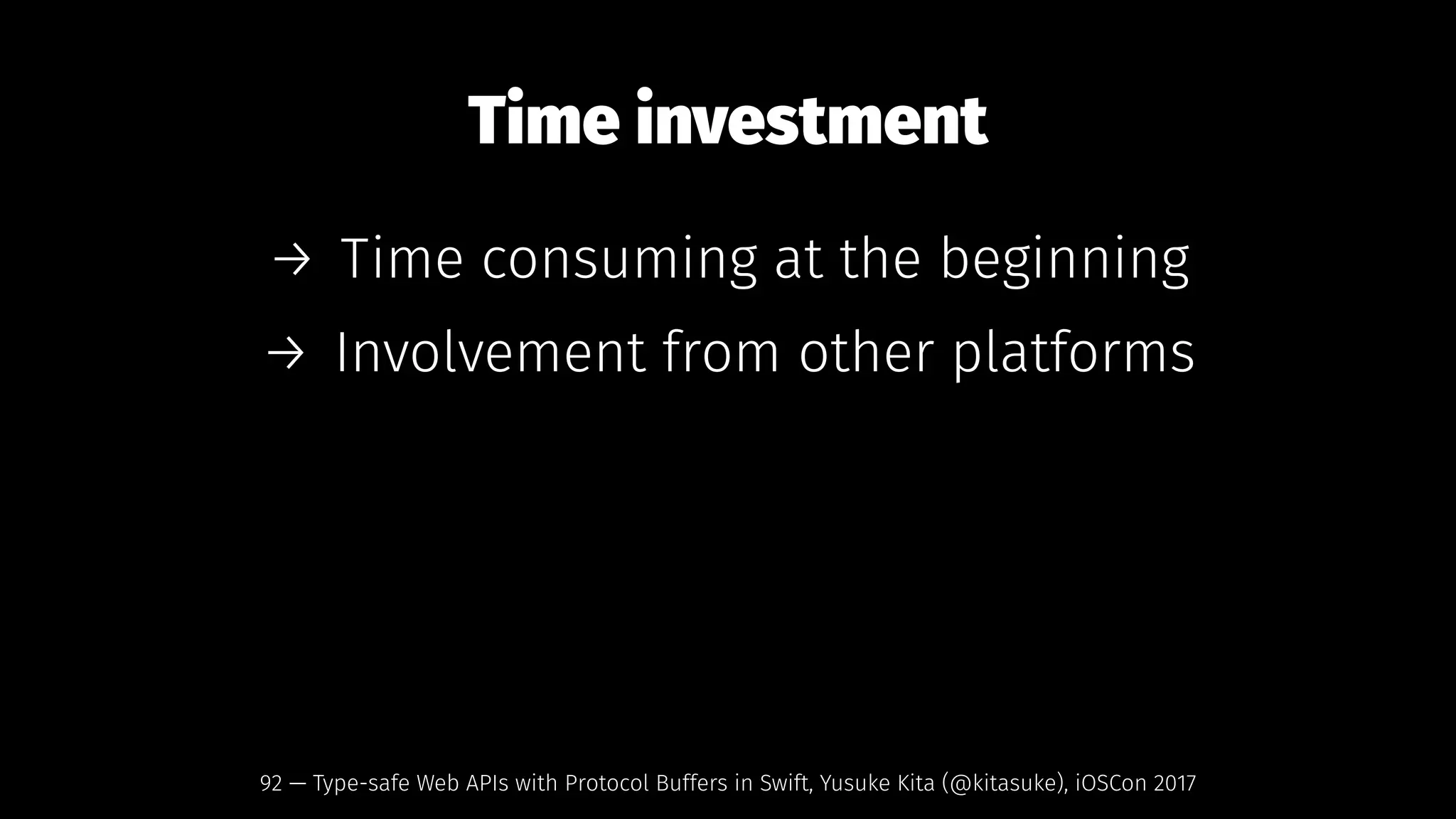 Time investment

→ Time consuming at the beginning

→ Involvement from other platforms

92 — Type-safe Web APIs with Protocol Buffers in Swift, Yusuke Kita (@kitasuke), iOSCon 2017